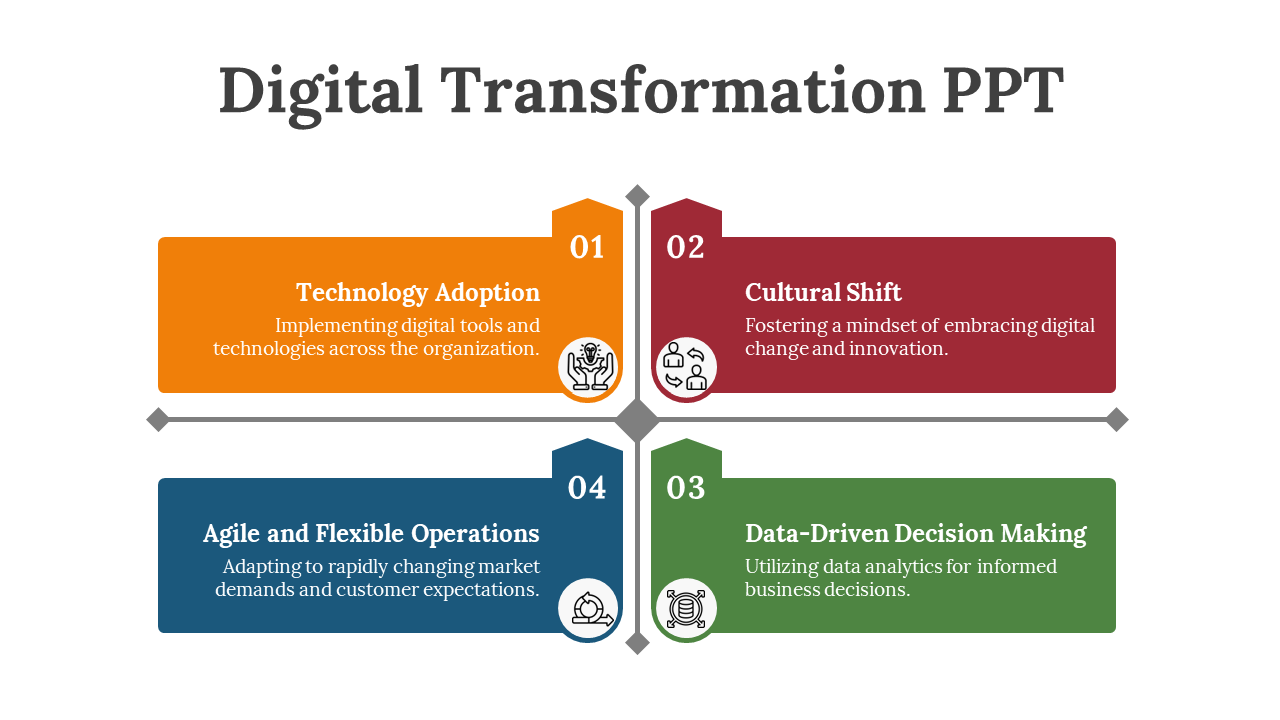 Digital Transformation PPT

01

Technology Adoption

Implementing digital tools and technologies across the organization.

02

Cultural Shift

Fostering a mindset of embracing digital change and innovation.

04

Agile and Flexible Operations

Adapting to rapidly changing market demands and customer expectations.

03

Data-Driven Decision Making

Utilizing data analytics for informed business decisions.